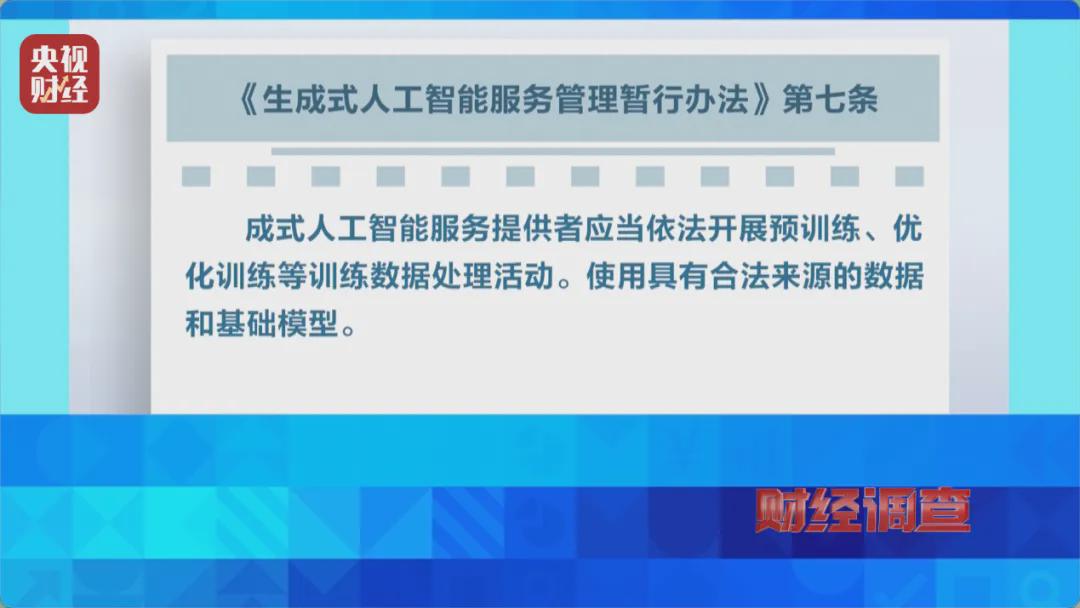 央视财经

《生成式人工智能服务管理暂行办法》第七条

成式人工智能服务提供者应当依法开展预训练、优化训练等训练数据处理活动。使用具有合法来源的数据和基础模型。

财经调查